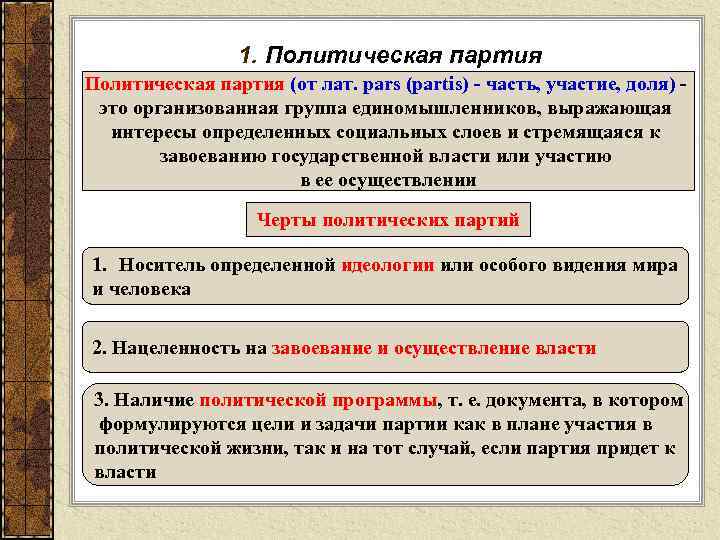 1. Политическая партия

Политическая партия (от лат. pars (partis) - часть, участие, доля) - это организованная группа единомышленников, выражающая интересы определенных социальных слоев и стремящаяся к завоеванию государственной власти или участию в ее осуществлении

Черты политических партий

1. Носитель определенной идеологии или особого видения мира и человека

2. Нацеленность на завоевание и осуществление власти

3. Наличие политической программы, т. е. документа, в котором формулируются цели и задачи партии как в плане участия в политической жизни, так и на тот случай, если партия придет к власти